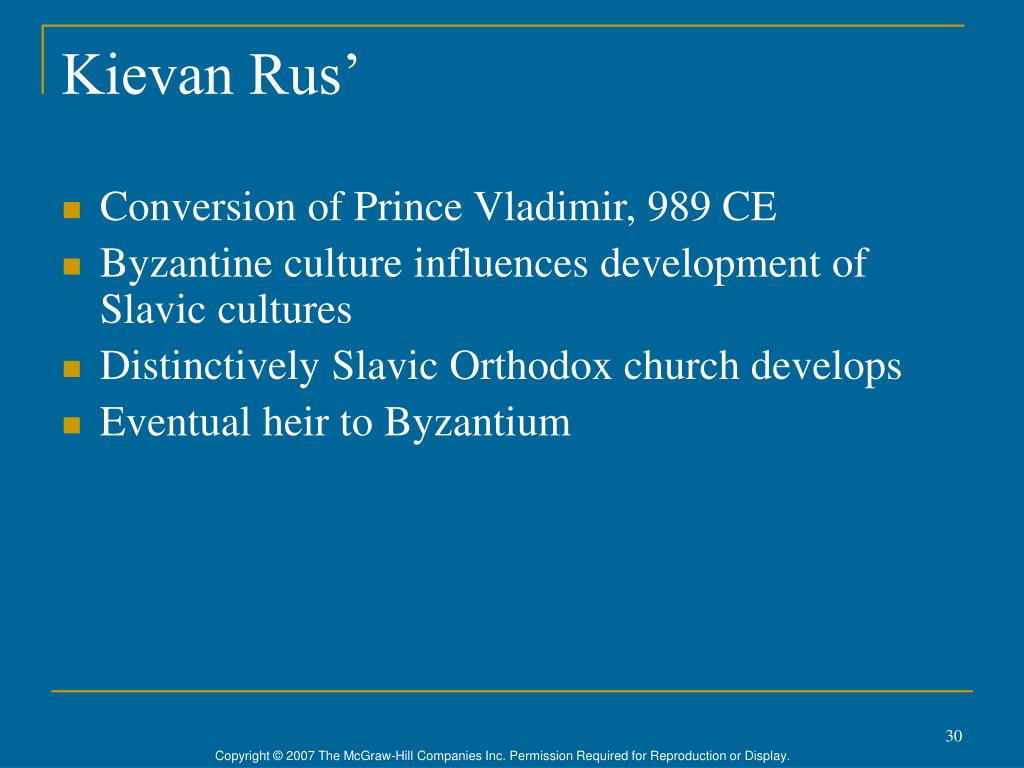 Kievan Rus’

- Conversion of Prince Vladimir, 989 CE
- Byzantine culture influences development of Slavic cultures
- Distinctively Slavic Orthodox church develops
- Eventual heir to Byzantium

30

Copyright © 2007 The McGraw-Hill Companies Inc. Permission Required for Reproduction or Display.